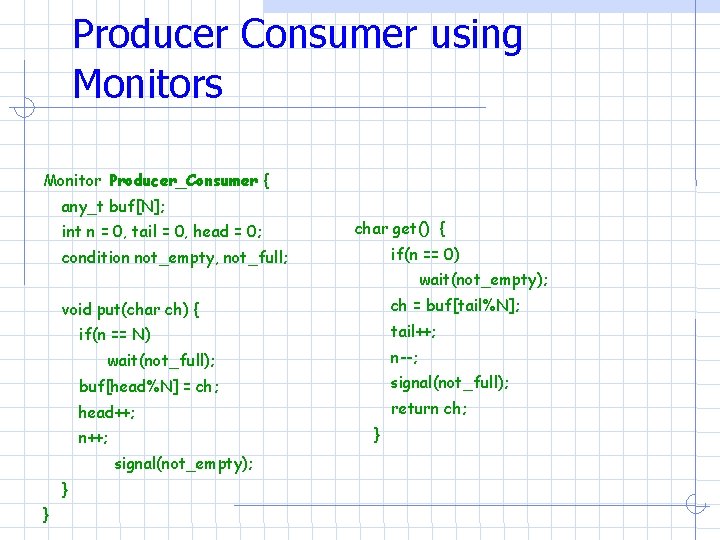 Producer Consumer using Monitors

Monitor Producer_Consumer {
any_t buf[N];
int n = 0, tail = 0, head = 0;
condition not_empty, not_full;

void put(char ch) {
if(n == N)
wait(not_full);
buf[head%N] = ch;
head++;
n++;
signal(not_empty);
}
}

char get() {
if(n == 0)
wait(not_empty);
ch = buf[tail%N];
tail++;
n--;
signal(not_full);
return ch;
}